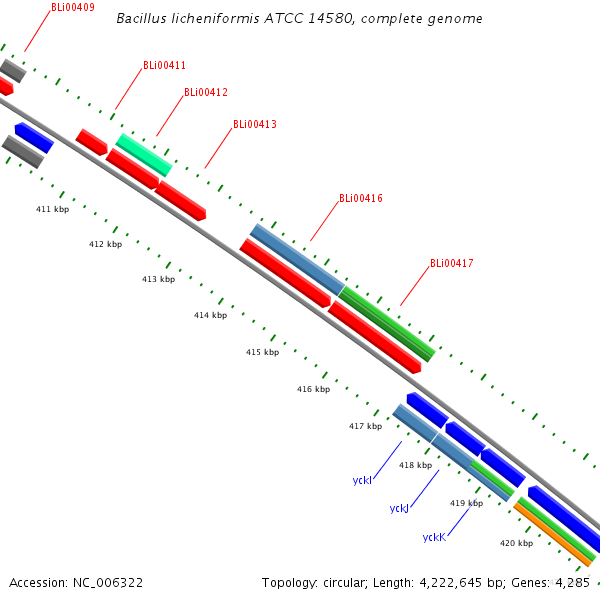 Bacillus licheniformis ATCC 14580, complete genome

BLi00409

BLi00411

BLi00412

BLi00413

BLi00416

BLi00417

411 kbp

412 kbp

413 kbp

414 kbp

415 kbp

416 kbp

417 kbp

418 kbp

419 kbp

420 kbp

yckI

yckJ

yckK

Accession: NC_006322

Topology: circular; Length: 4,222,645 bp; Genes: 4,285